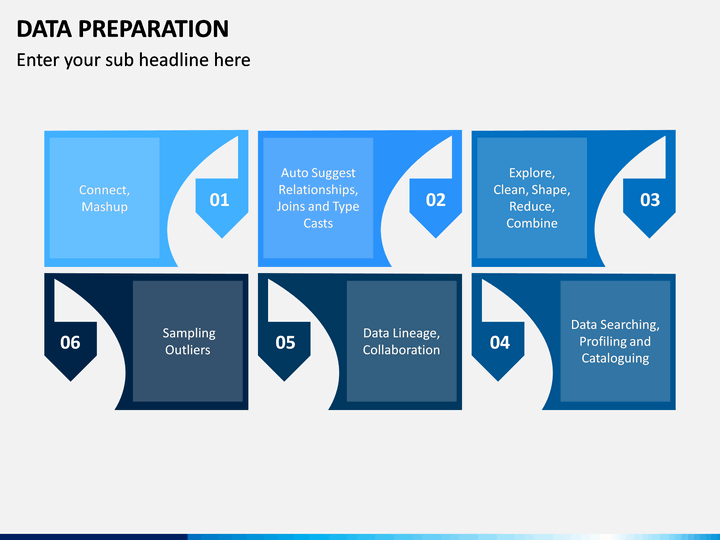 DATA PREPARATION

Enter your sub headline here

Connect, Mashup

01

Auto Suggest Relationships, Joins and Type Casts

02

Explore, Clean, Shape, Reduce, Combine

03

06

Sampling Outliers

05

Data Lineage, Collaboration

04

Data Searching, Profiling and Cataloguing